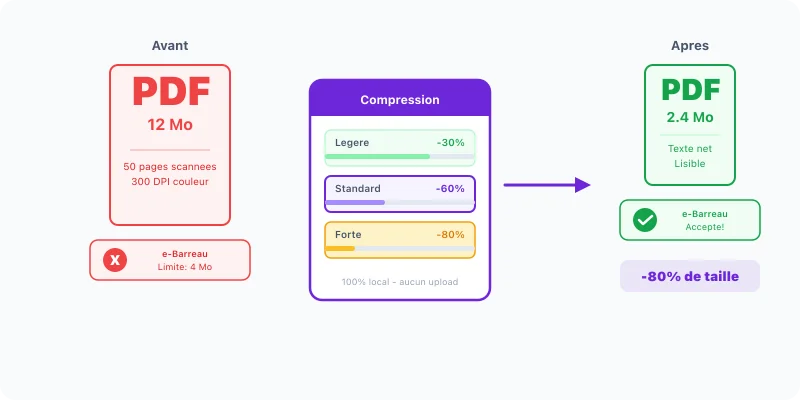 Avant

PDF
12 Mo

50 pages scannees
300 DPI couleur

X e-Barreau
Limite: 4 Mo

Compression

Legere -30%

Standard -60%

Forte -80%

100% local - aucun upload

Apres

PDF
2.4 Mo

Texte net
Lisible

e-Barreau
Accepte!

-80% de taille